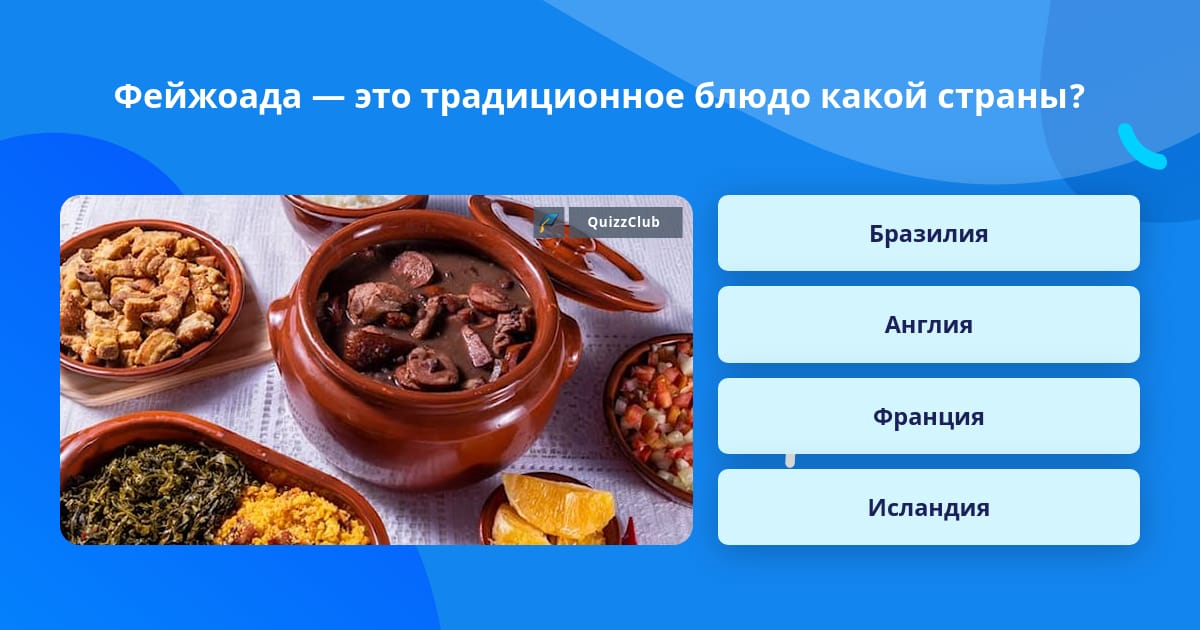 Фейжоада — это традиционное блюдо какой страны?

QuizzClub

Бразилия

Англия

Франция

Исландия